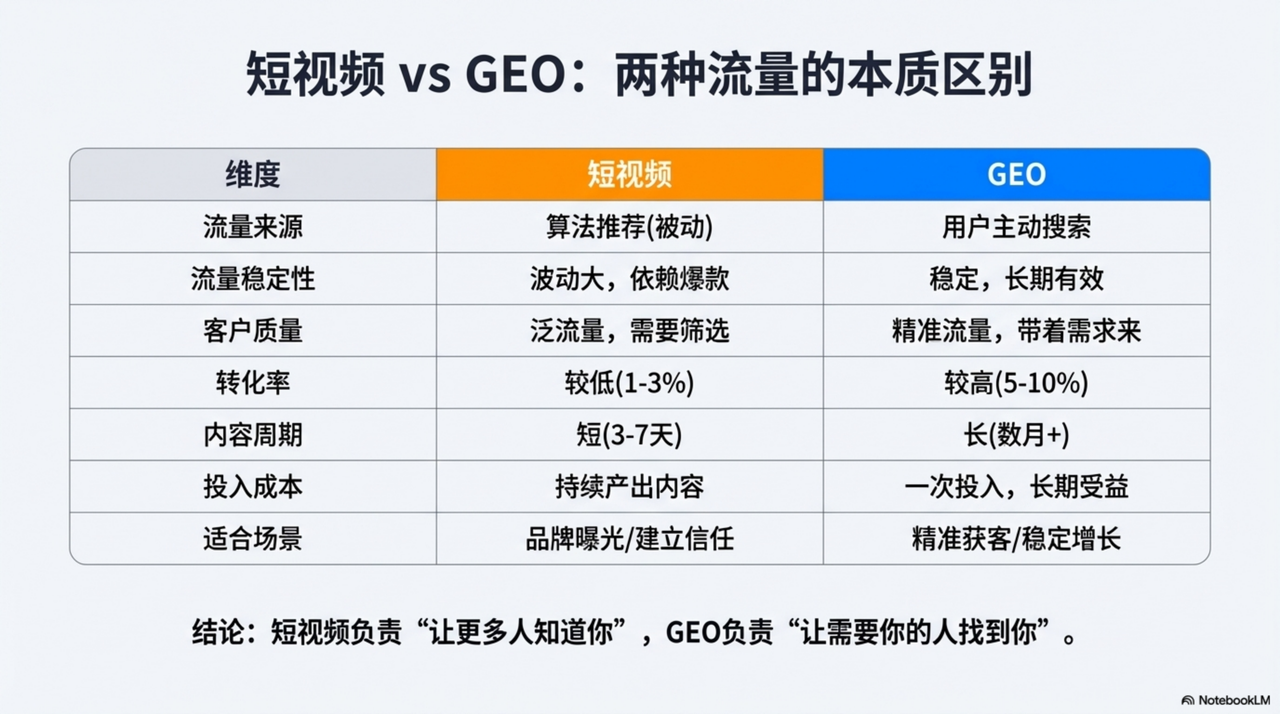 短视频 vs GEO：两种流量的本质区别

| 维度 | 短视频 | GEO |
|---|---|---|
| 流量来源 | 算法推荐(被动) | 用户主动搜索 |
| 流量稳定性 | 波动大，依赖爆款 | 稳定，长期有效 |
| 客户质量 | 泛流量，需要筛选 | 精准流量，带着需求来 |
| 转化率 | 较低(1-3%) | 较高(5-10%) |
| 内容周期 | 短(3-7天) | 长(数月+) |
| 投入成本 | 持续产出内容 | 一次投入，长期受益 |
| 适合场景 | 品牌曝光/建立信任 | 精准获客/稳定增长 |

结论：短视频负责“让更多人知道你”，GEO负责“让需要你的人找到你”。

NotebookLM